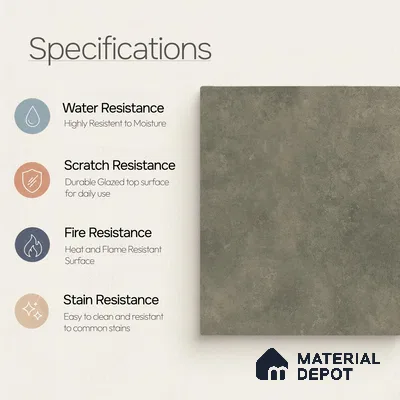 Specifications

Water Resistance
Highly Resistent to Moisture

Scratch Resistance
Durable Glazed top surface for daily use

Fire Resistance
Heat and Flame Resistant Surface

Stain Resistance
Easy to clean and resistant to common stains

MATERIAL DEPOT